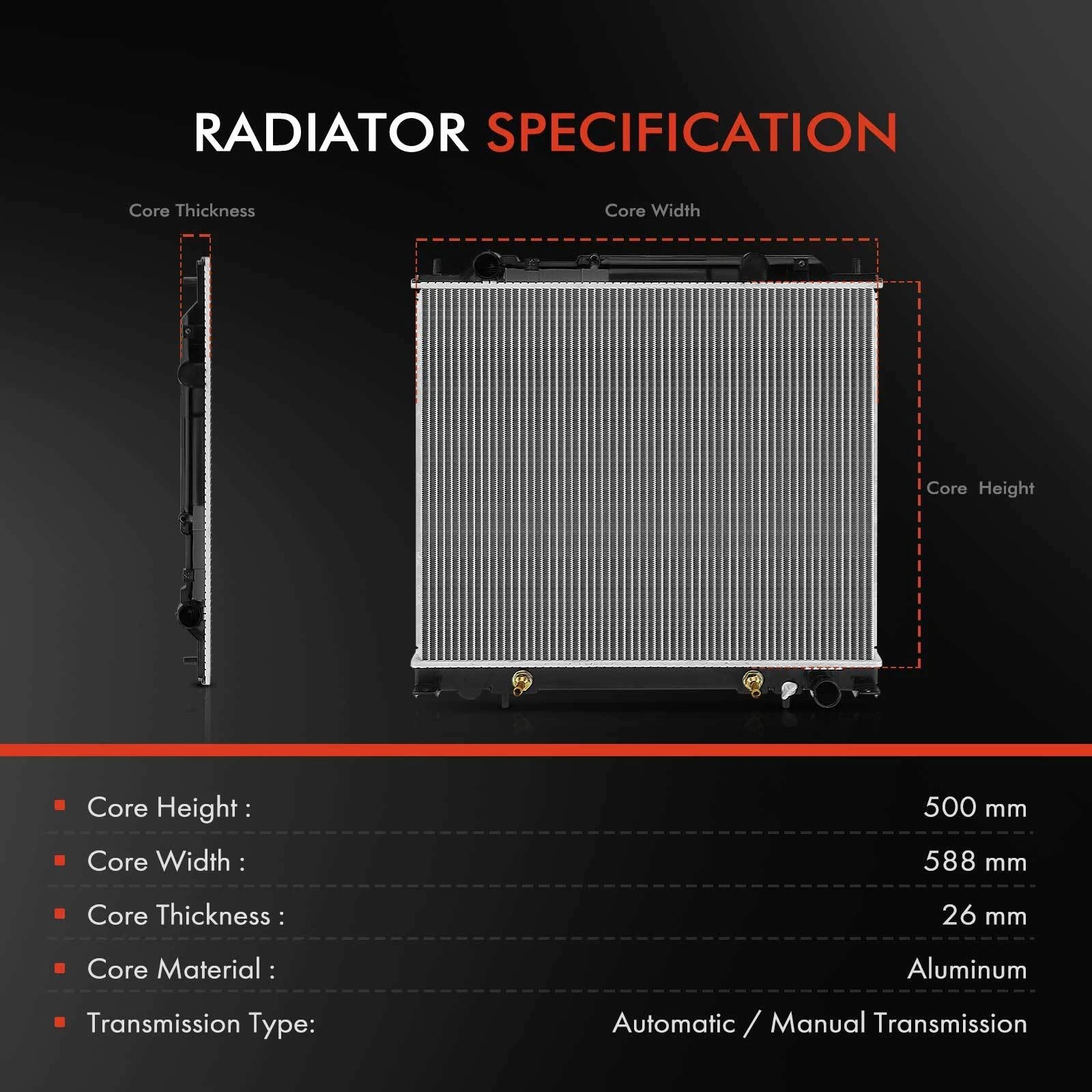 RADIATOR SPECIFICATION

Core Thickness

Core Width

Core Height

| | |
|---|---|
| Core Height : | 500 mm |
| Core Width : | 588 mm |
| Core Thickness : | 26 mm |
| Core Material : | Aluminum |
| Transmission Type: | Automatic / Manual Transmission |